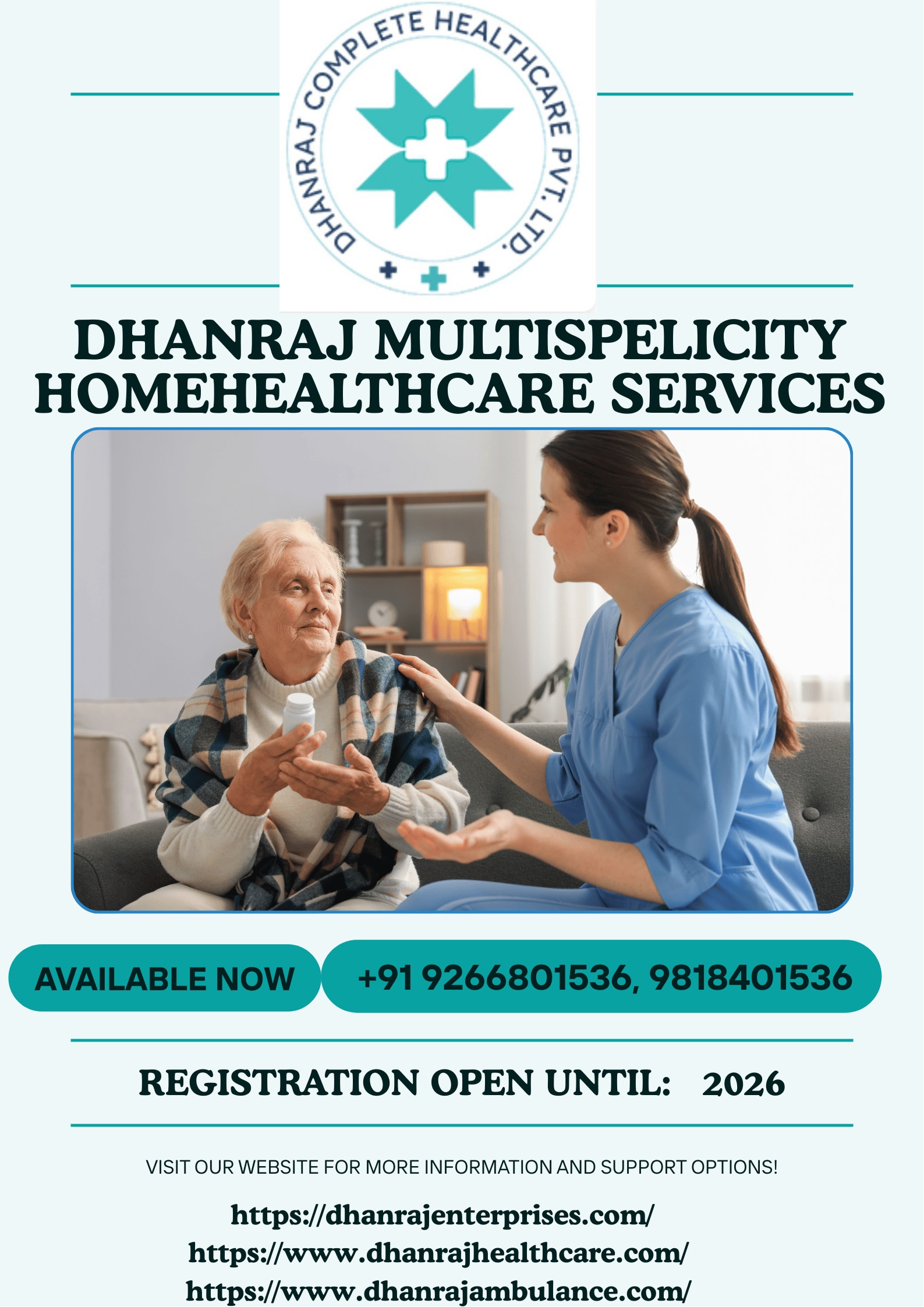 DHANRAJ COMPLETE HEALTHCARE PVT. LTD.

DHANRAJ MULTISPELICITY HOMEHEALTHCARE SERVICES

AVAILABLE NOW

+91 9266801536, 9818401536

REGISTRATION OPEN UNTIL: 2026

VISIT OUR WEBSITE FOR MORE INFORMATION AND SUPPORT OPTIONS!

https://dhanrajenterprises.com/
https://www.dhanrajhealthcare.com/
https://www.dhanrajambulance.com/